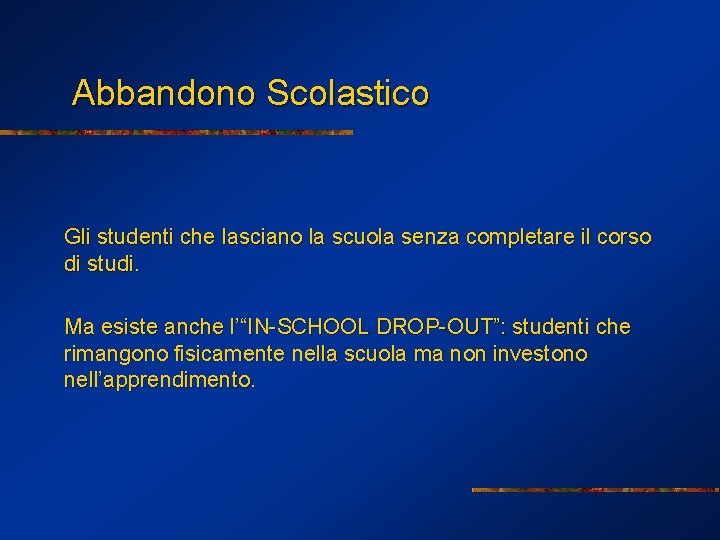 Abbandono Scolastico

Gli studenti che lasciano la scuola senza completare il corso di studi.

Ma esiste anche l'"IN-SCHOOL DROP-OUT": studenti che rimangono fisicamente nella scuola ma non investono nell'apprendimento.